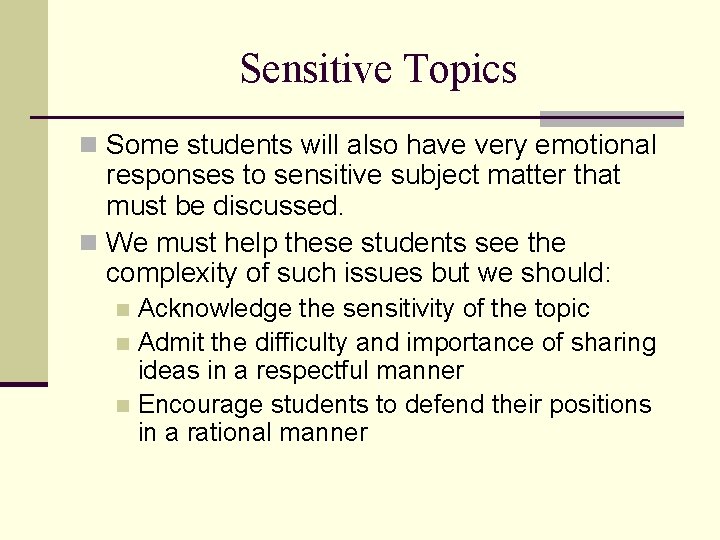 Sensitive Topics

Some students will also have very emotional responses to sensitive subject matter that must be discussed.

We must help these students see the complexity of such issues but we should:

Acknowledge the sensitivity of the topic

Admit the difficulty and importance of sharing ideas in a respectful manner

Encourage students to defend their positions in a rational manner